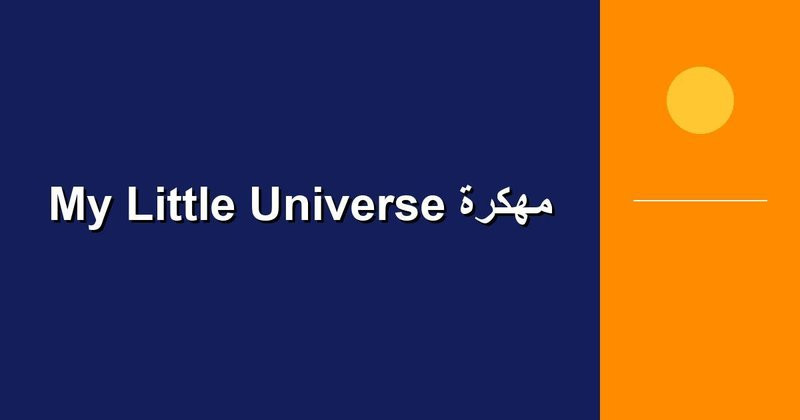 My Little Universe مهكرة